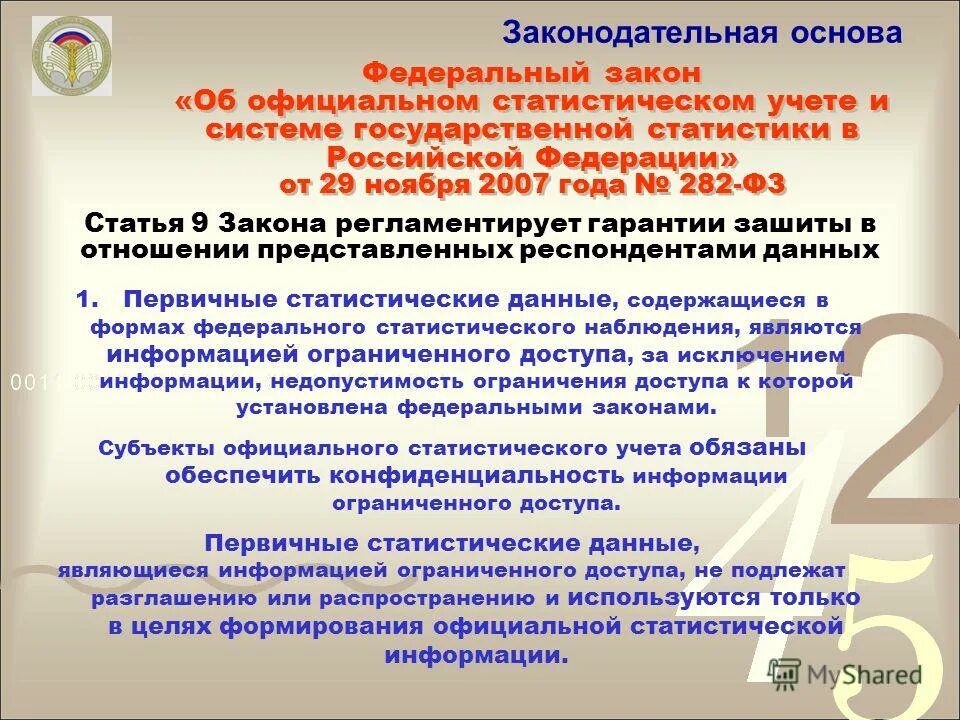 Законодательная основа

Федеральный закон «Об официальном статистическом учете и системе государственной статистики в Российской Федерации» от 29 ноября 2007 года № 282-ФЗ

Статья 9 Закона регламентирует гарантии зашиты в отношении представленных респондентами данных

1. Первичные статистические данные, содержащиеся в формах федерального статистического наблюдения, являются информацией ограниченного доступа, за исключением информации, недопустимость ограничения доступа к которой установлена федеральными законами.

Субъекты официального статистического учета обязаны обеспечить конфиденциальность информации ограниченного доступа.

Первичные статистические данные, являющиеся информацией ограниченного доступа, не подлежат разглашению или распространению и используются только в целях формирования официальной статистической информации.

001

12

45

MyShared